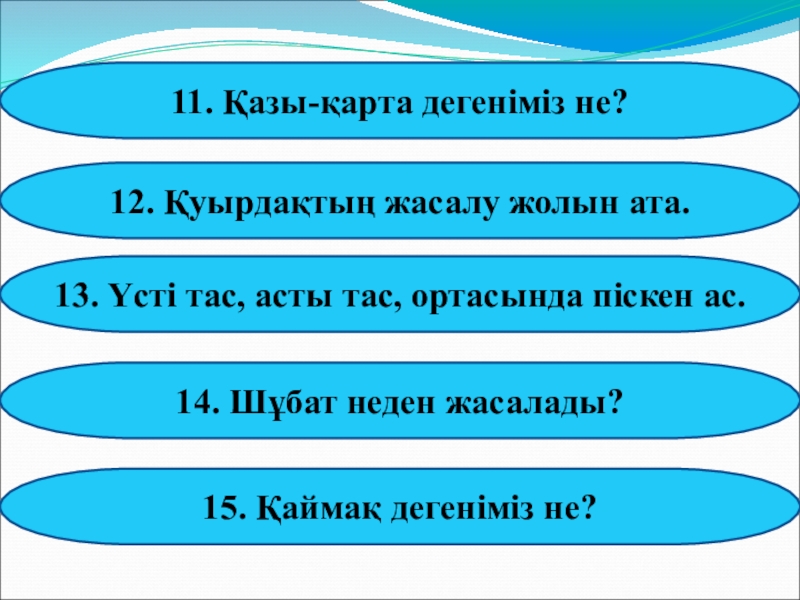 11. Қазы-қарта дегеніміз не?

12. Қуырдақтың жасалу жолын ата.

13. Үсті тас, асты тас, ортасында піскен ас.

14. Шұбат неден жасалады?

15. Қаймақ дегеніміз не?